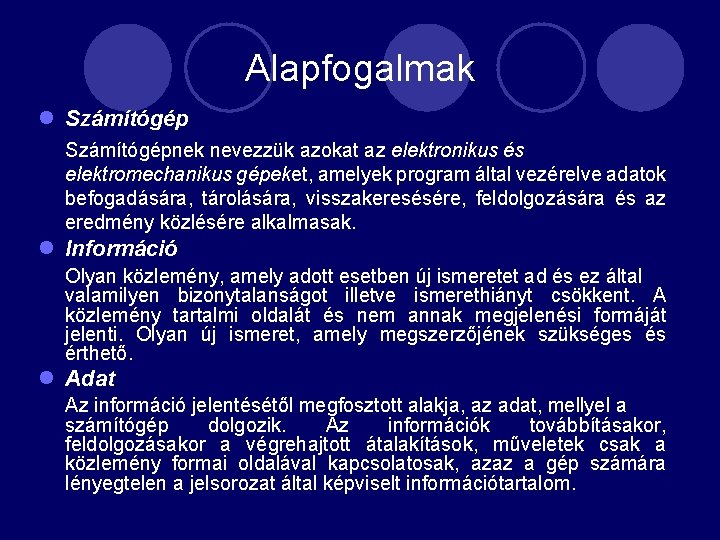 Alapfogalmak

Számítógép

Számítógépnek nevezzük azokat az elektronikus és elektromechanikus gépeket, amelyek program által vezérelve adatok befogadására, tárolására, visszakeresésére, feldolgozására és az eredmény közlésére alkalmasak.

Információ

Olyan közlemény, amely adott esetben új ismeretet ad és ez által valamilyen bizonytalanságot illetve ismerethiányt csökkent. A közlemény tartalmi oldalát és nem annak megjelenési formáját jelenti. Olyan új ismeret, amely megszerzőjének szükséges és érthető.

Adat

Az információ jelentésétől megfosztott alakja, az adat, mellyel a számítógép dolgozik. Az információk továbbításakor, feldolgozásakor a végrehajtott átalakítások, műveletek csak a közlemény formai oldalával kapcsolatosak, azaz a gép számára lényegtelen a jelsorozat által képviselt információtartalom.